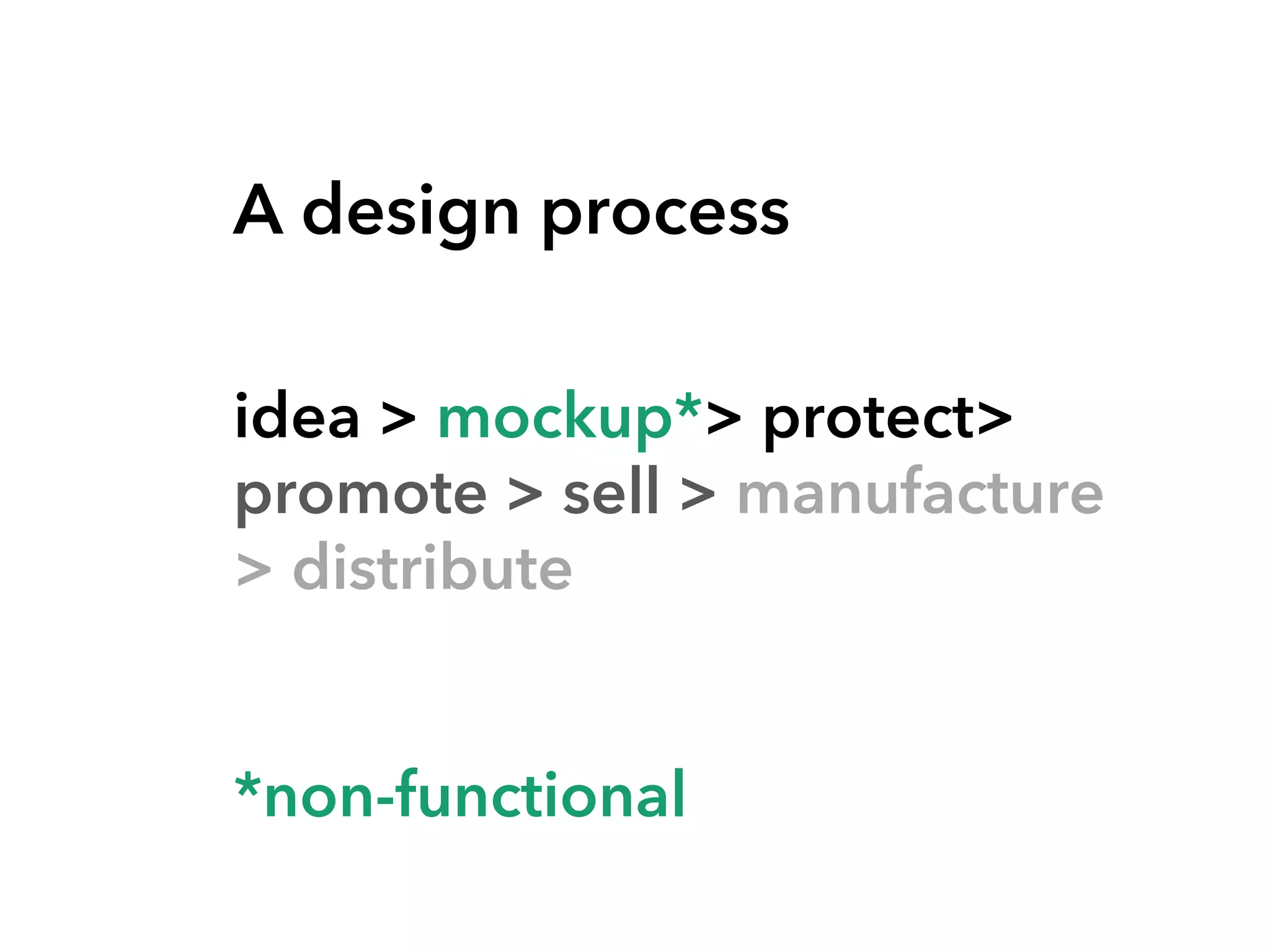 A design process

idea > mockup*> protect> promote > sell > manufacture > distribute

*non-functional